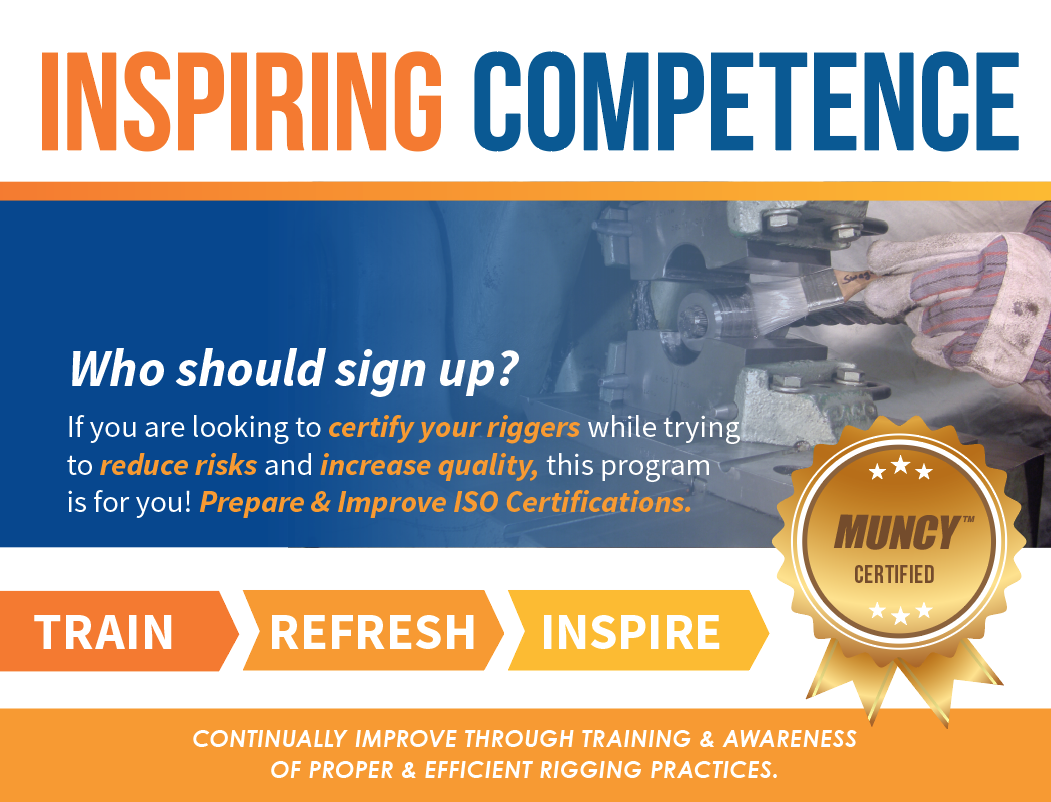 INSPIRING COMPETENCE

Who should sign up?

If you are looking to certify your riggers while trying to reduce risks and increase quality, this program is for you! Prepare & Improve ISO Certifications.

MUNCY™ CERTIFIED

TRAIN REFRESH INSPIRE

CONTINUALLY IMPROVE THROUGH TRAINING & AWARENESS OF PROPER & EFFICIENT RIGGING PRACTICES.